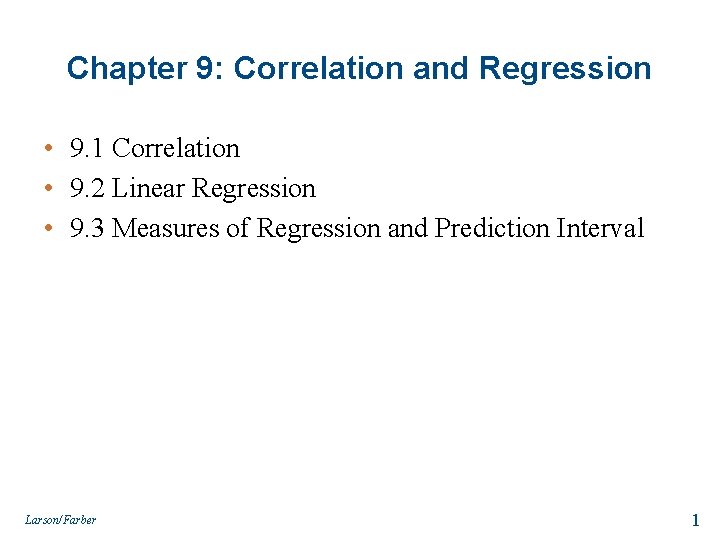 Chapter 9: Correlation and Regression

• 9.1 Correlation
• 9.2 Linear Regression
• 9.3 Measures of Regression and Prediction Interval

Larson/Farber

1